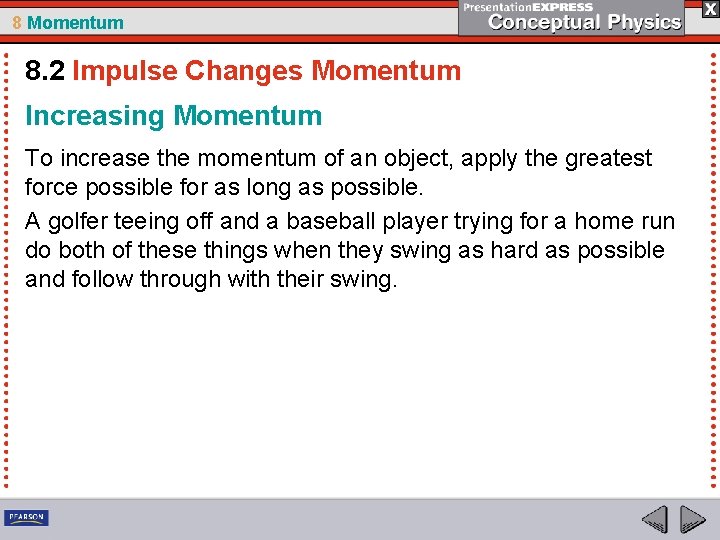 8 Momentum

PresentationEXPRESS
Conceptual Physics

X

8.2 Impulse Changes Momentum

Increasing Momentum

To increase the momentum of an object, apply the greatest force possible for as long as possible.

A golfer teeing off and a baseball player trying for a home run do both of these things when they swing as hard as possible and follow through with their swing.

PEARSON